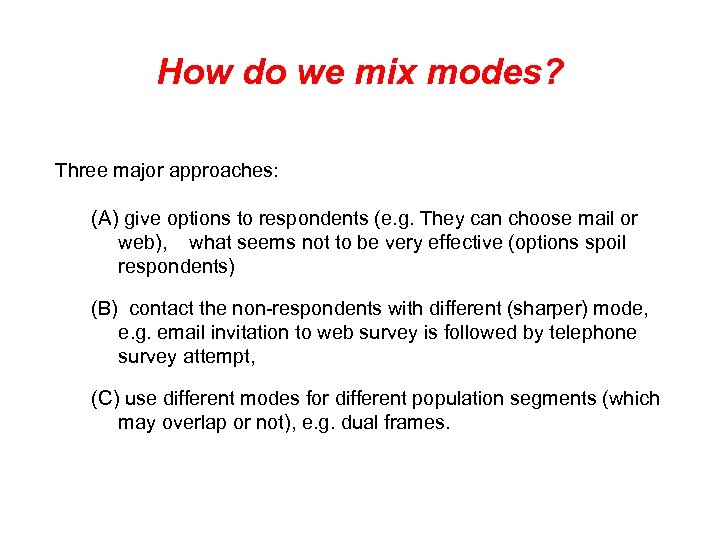 How do we mix modes?

Three major approaches:

(A) give options to respondents (e.g. They can choose mail or web), what seems not to be very effective (options spoil respondents)

(B) contact the non-respondents with different (sharper) mode, e.g. email invitation to web survey is followed by telephone survey attempt,

(C) use different modes for different population segments (which may overlap or not), e.g. dual frames.